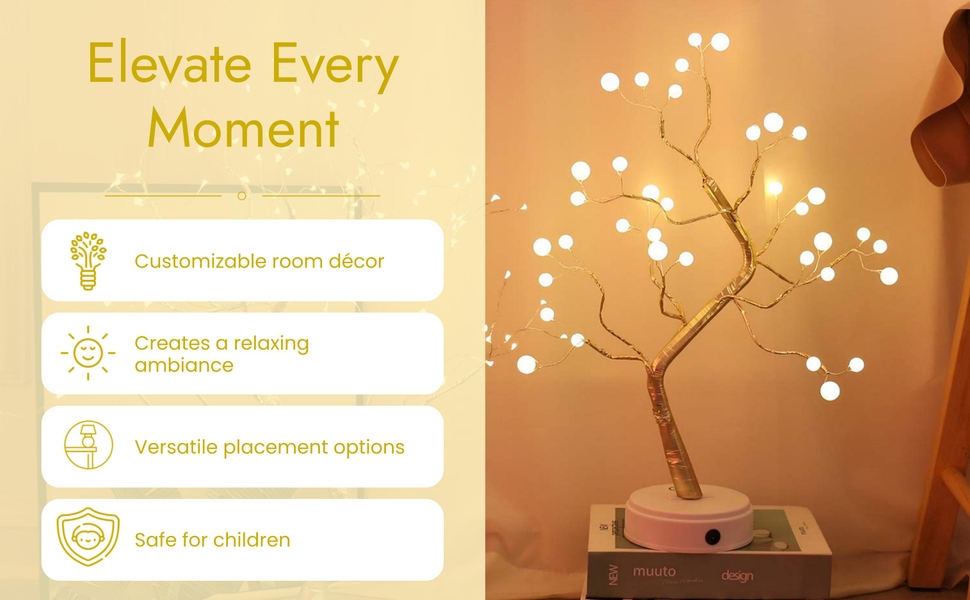 Elevate Every Moment

Customizable room décor

Creates a relaxing ambiance

Versatile placement options

Safe for children

NEW muuto design